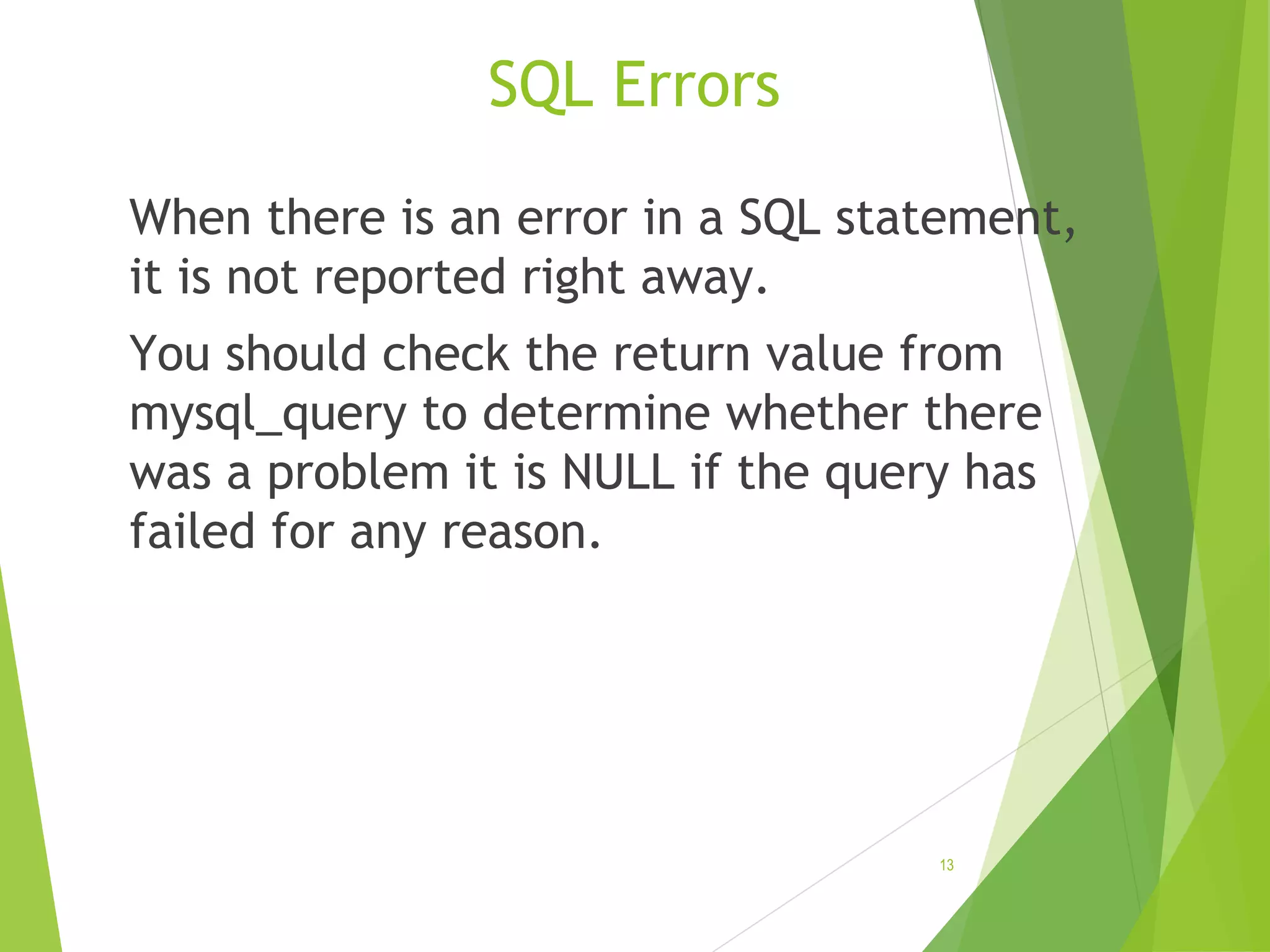 SQL Errors

When there is an error in a SQL statement, it is not reported right away.

You should check the return value from mysql_query to determine whether there was a problem it is NULL if the query has failed for any reason.

13